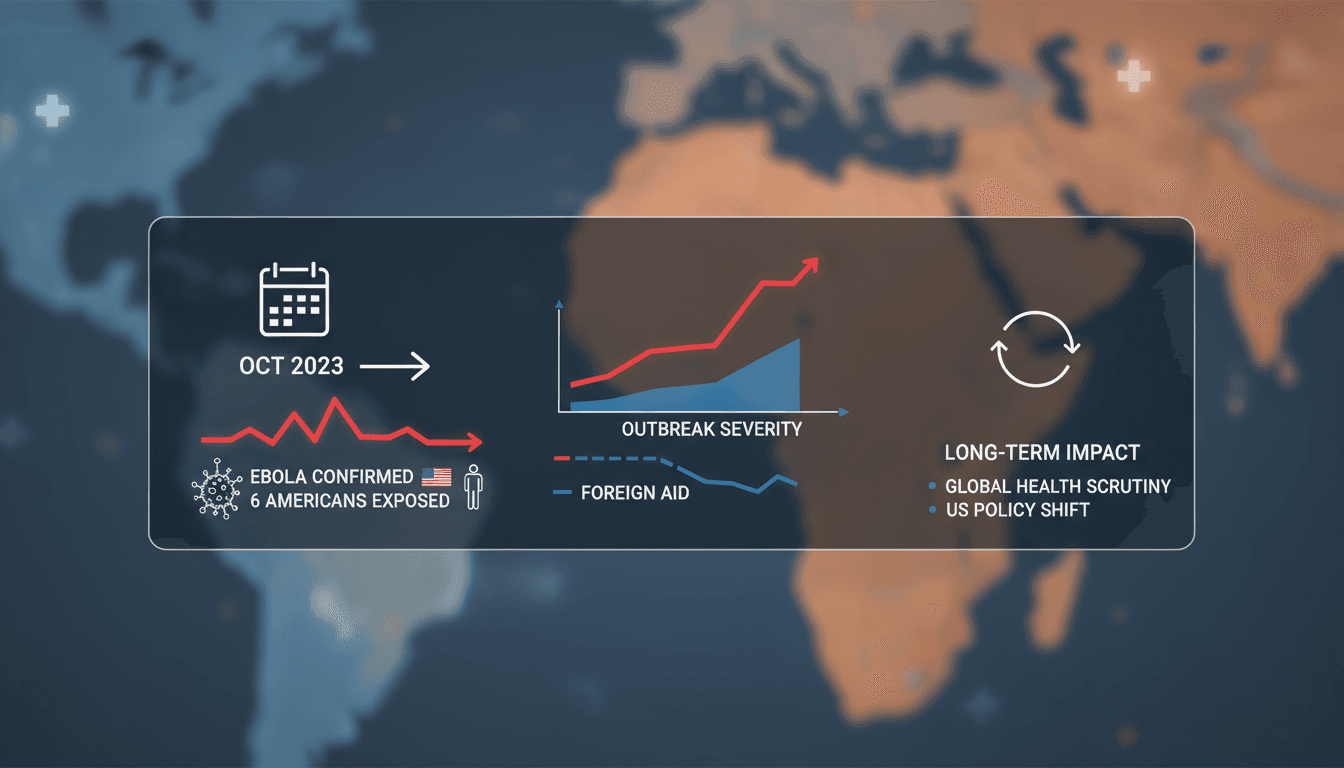 OCT 2023

EBOLA CONFIRMED
6 AMERICANS EXPOSED

OUTBREAK SEVERITY

FOREIGN AID

LONG-TERM IMPACT
GLOBAL HEALTH SCRUTINY
US POLICY SHIFT